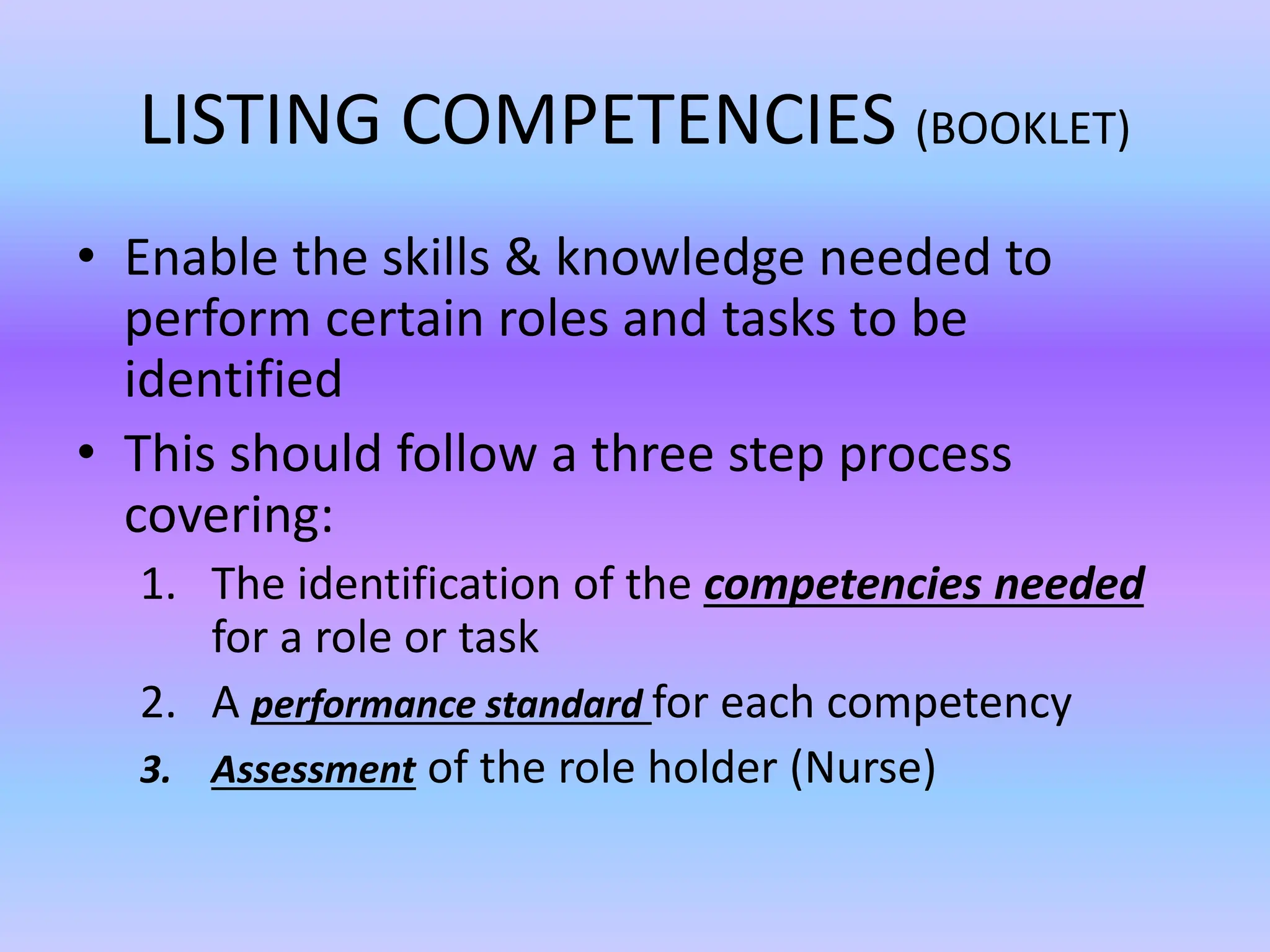 LISTING COMPETENCIES (BOOKLET)

• Enable the skills & knowledge needed to perform certain roles and tasks to be identified

• This should follow a three step process covering:

1. The identification of the competencies needed for a role or task
2. A performance standard for each competency
3. Assessment of the role holder (Nurse)